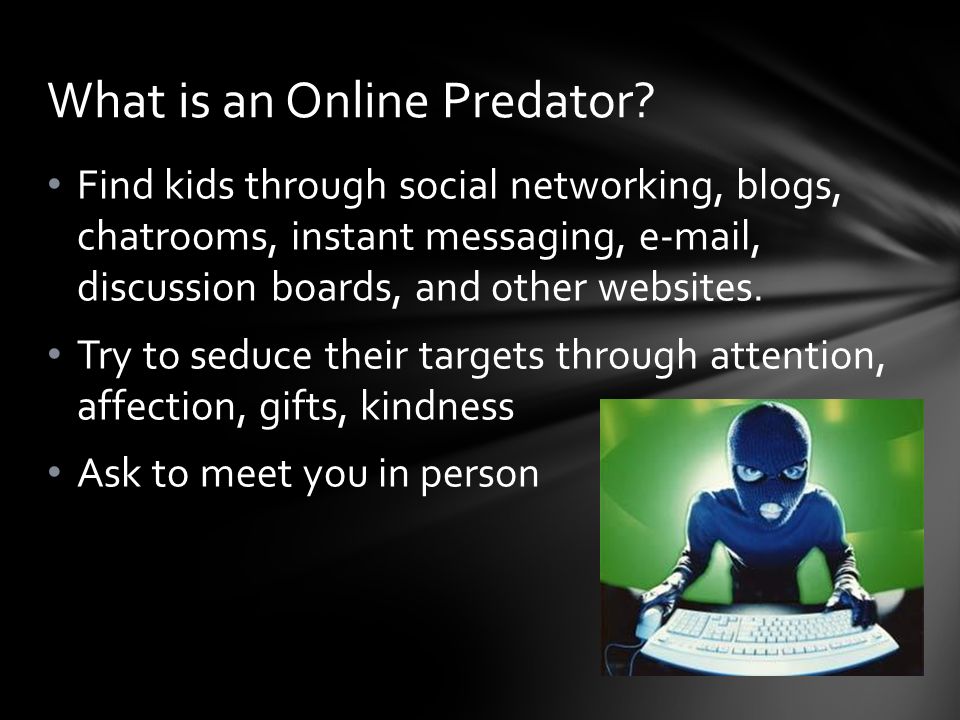 What is an Online Predator?

• Find kids through social networking, blogs, chatrooms, instant messaging, e-mail, discussion boards, and other websites.
• Try to seduce their targets through attention, affection, gifts, kindness
• Ask to meet you in person